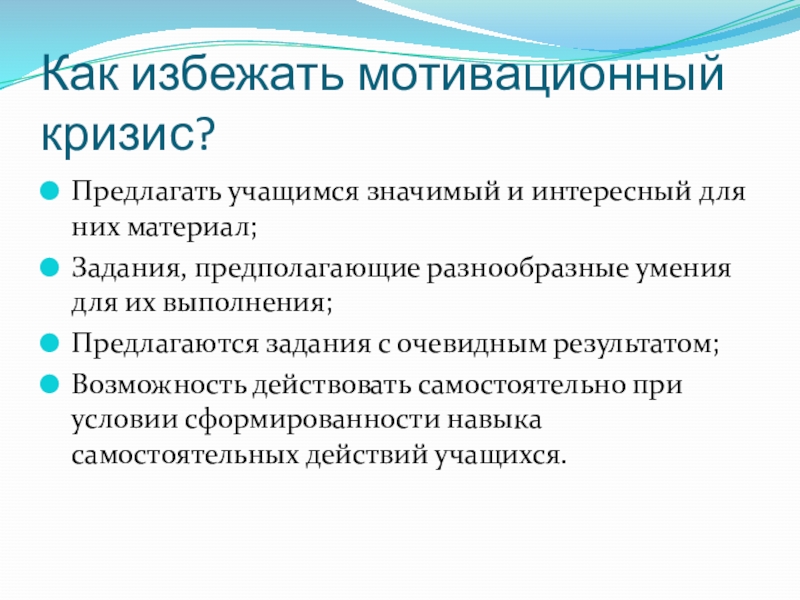 Как избежать мотивационный кризис?

Предлагать учащимся значимый и интересный для них материал;

Задания, предполагающие разнообразные умения для их выполнения;

Предлагаются задания с очевидным результатом;

Возможность действовать самостоятельно при условии сформированности навыка самостоятельных действий учащихся.